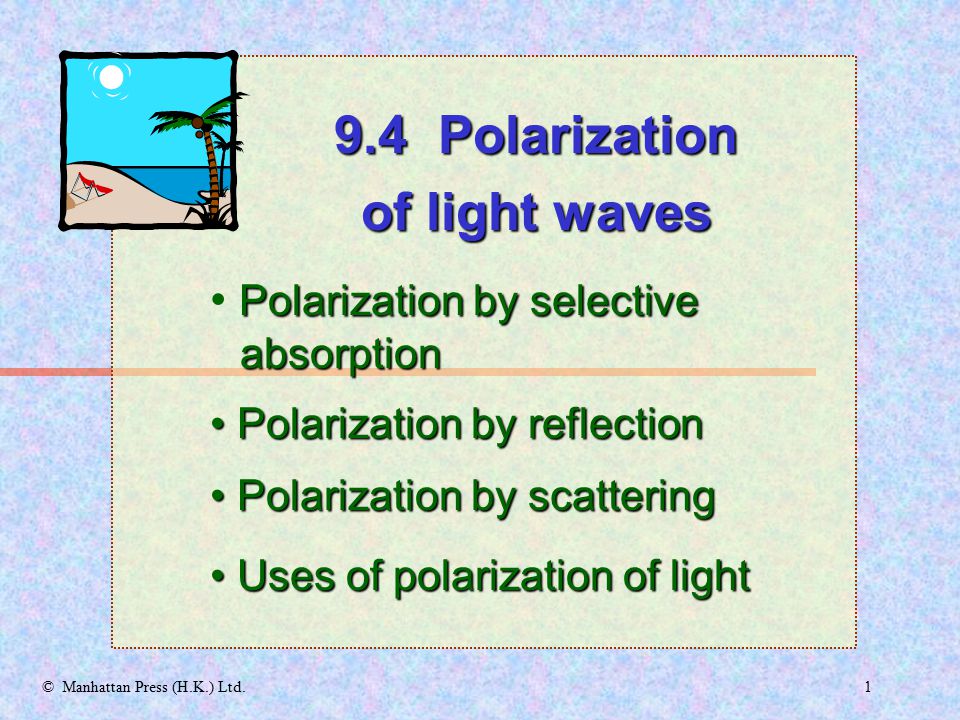 9.4 Polarization of light waves

• Polarization by selective absorption

• Polarization by reflection

• Polarization by scattering

• Uses of polarization of light

© Manhattan Press (H.K.) Ltd.

1